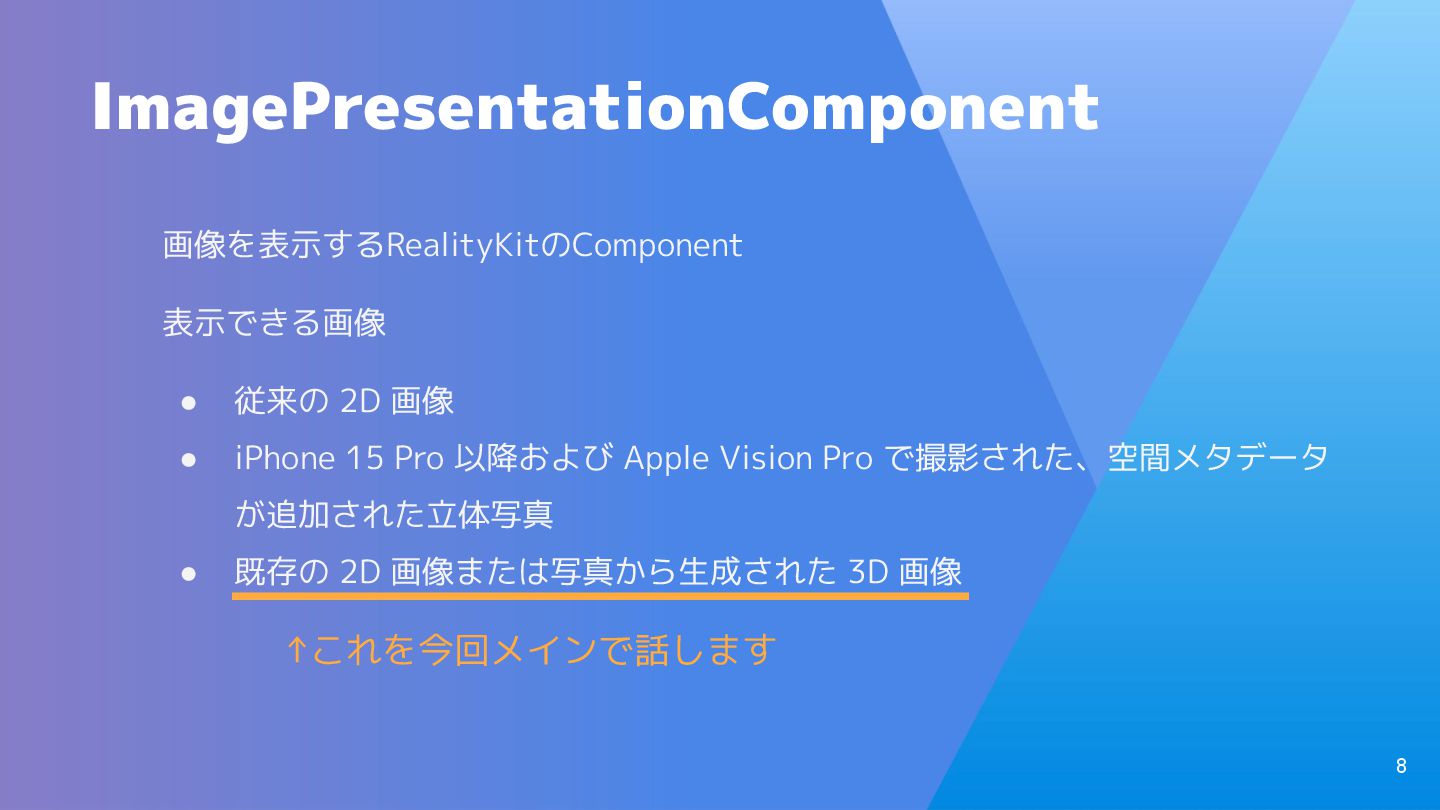 ImagePresentationComponent

画像を表示するRealityKitのComponent

表示できる画像

● 従来の 2D 画像
● iPhone 15 Pro 以降および Apple Vision Pro で撮影された、空間メタデータが追加された立体写真
● 既存の 2D 画像または写真から生成された 3D 画像

↑これを今回メインで話します

8